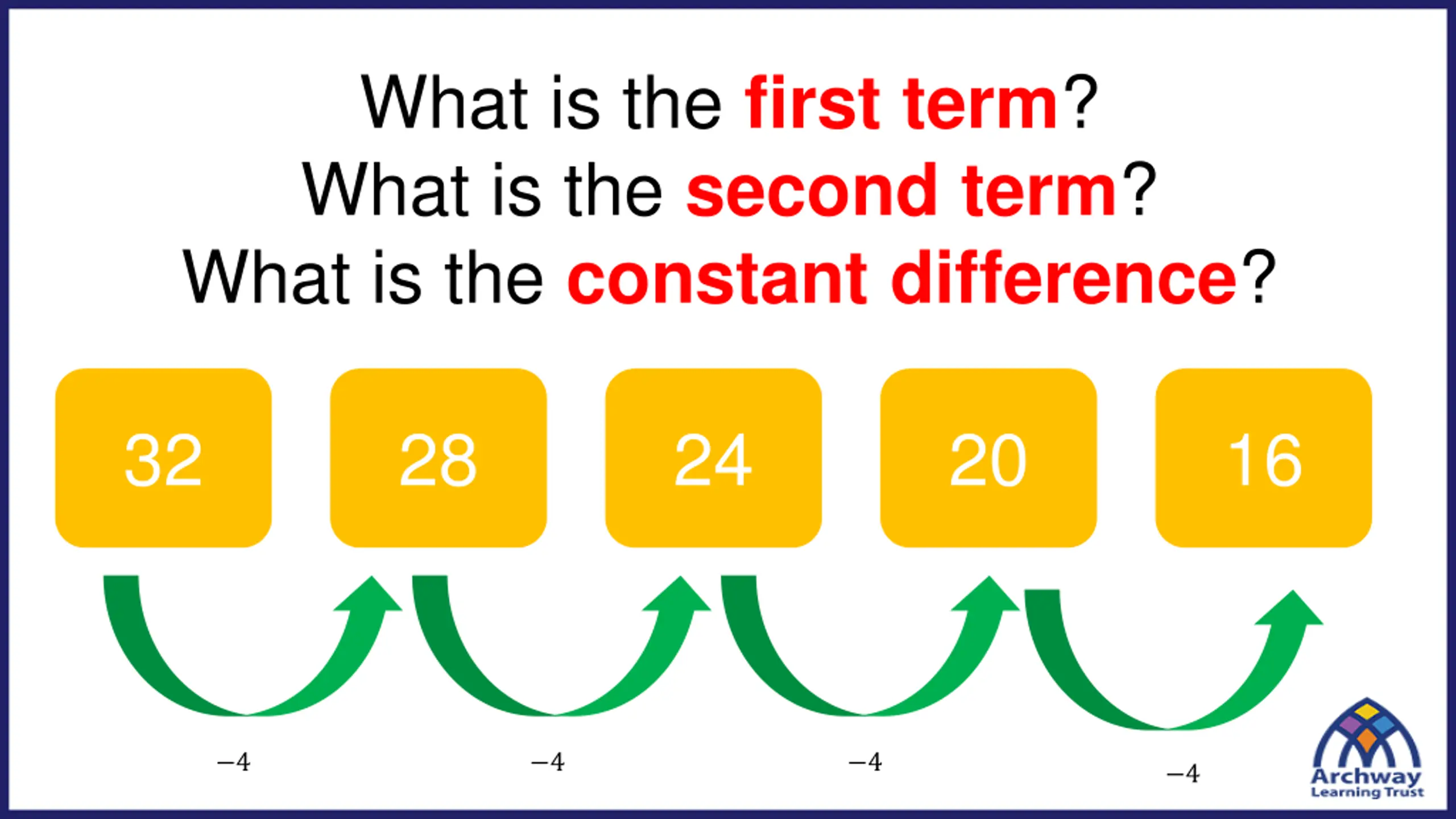 What is the first term?
What is the second term?
What is the constant difference?

32
28
24
20
16

$-4$
$-4$
$-4$
$-4$

Archway
Learning Trust